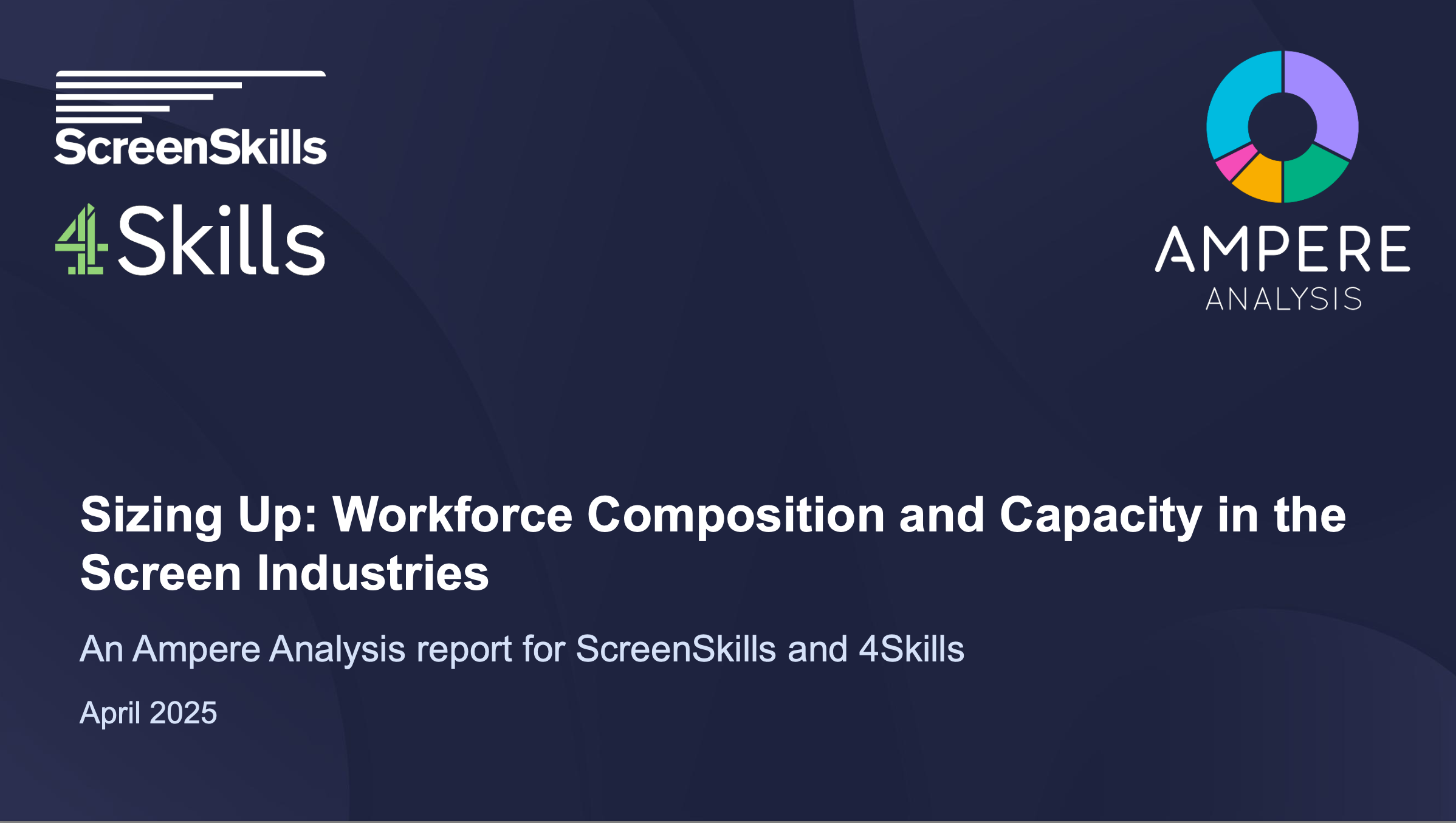 ScreenSkills

4Skills

AMPERE
ANALYSIS

Sizing Up: Workforce Composition and Capacity in the Screen Industries

An Ampere Analysis report for ScreenSkills and 4Skills

April 2025